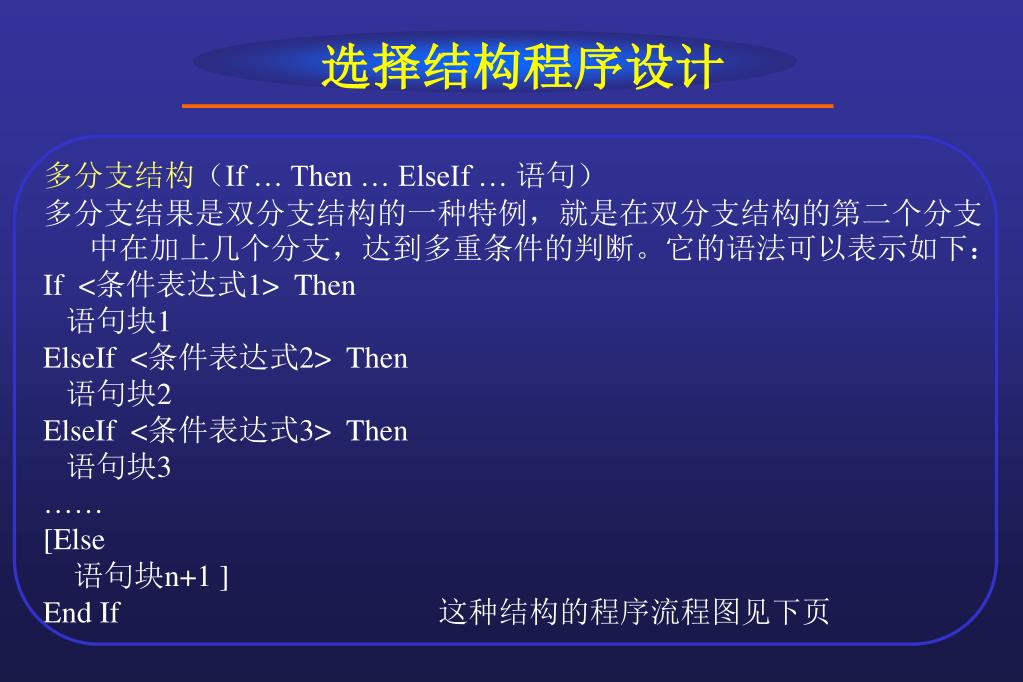 选择结构程序设计

多分支结构（If … Then … ElseIf … 语句）
多分支结果是双分支结构的一种特例，就是在双分支结构的第二个分支中在加上几个分支，达到多重条件的判断。它的语法可以表示如下：
If <条件表达式1> Then
语句块1
ElseIf <条件表达式2> Then
语句块2
ElseIf <条件表达式3> Then
语句块3
……
[Else
语句块n+1 ]
End If

这种结构的程序流程图见下页